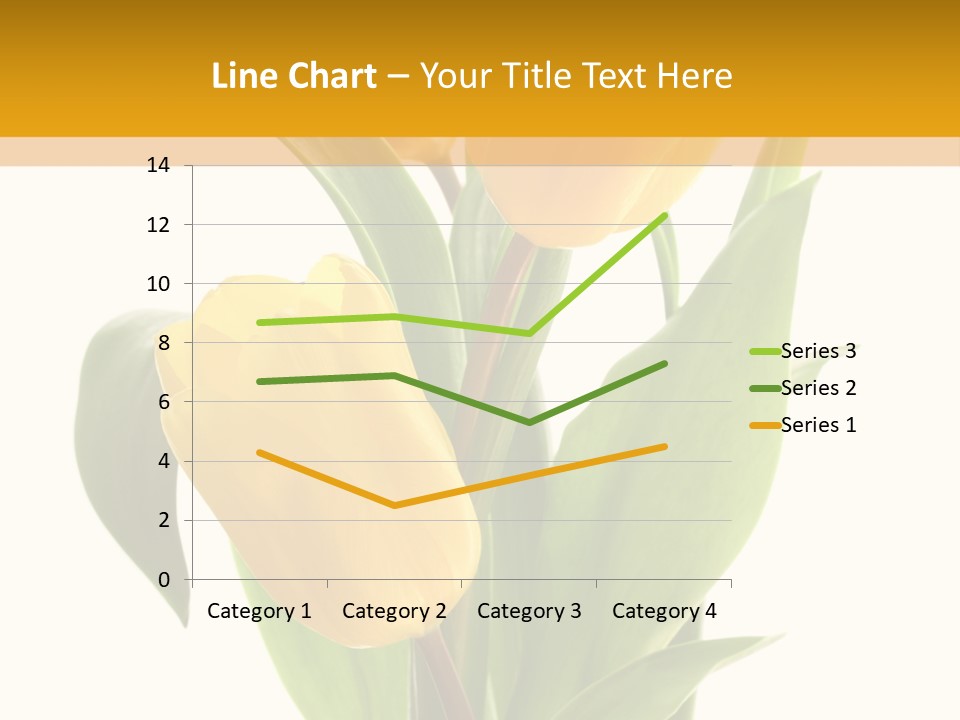 Line Chart – Your Title Text Here

14
12
10
8
6
4
2
0

Category 1
Category 2
Category 3
Category 4

Series 3
Series 2
Series 1